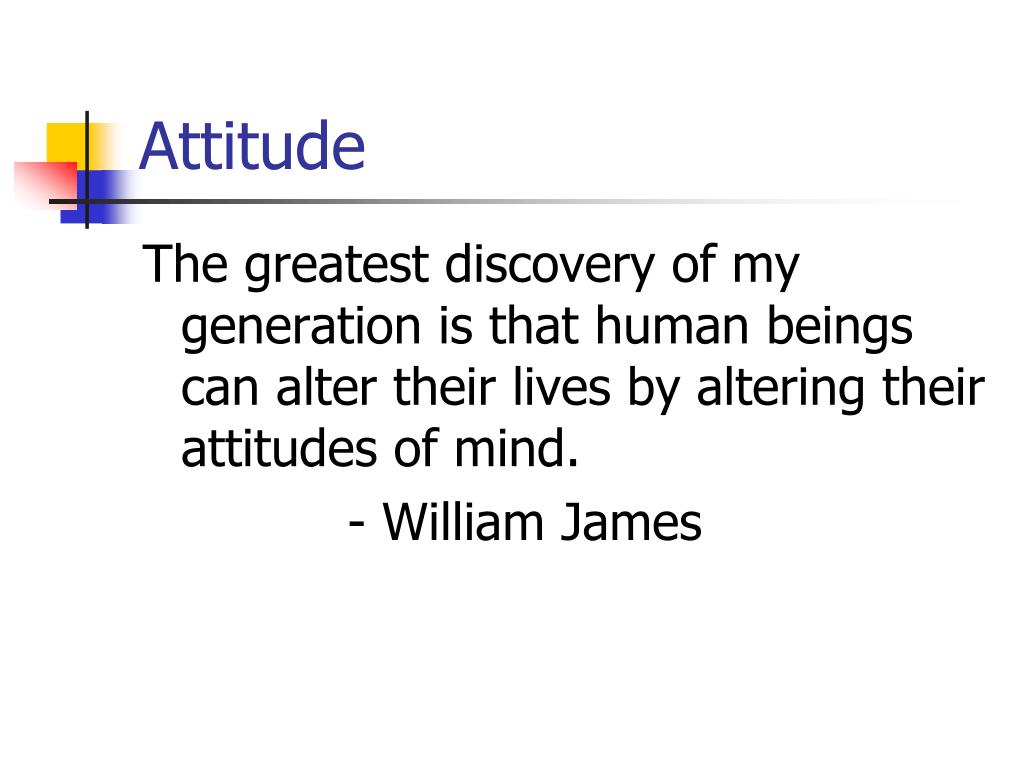 Attitude

The greatest discovery of my generation is that human beings can alter their lives by altering their attitudes of mind.

- William James